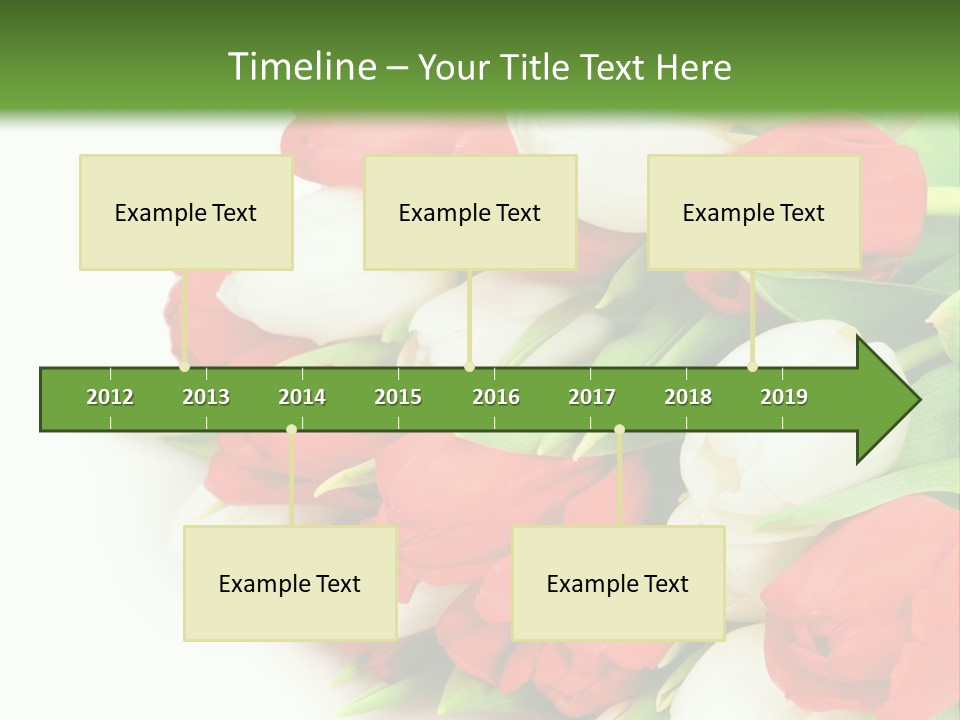 Timeline – Your Title Text Here

Example Text

Example Text

Example Text

2012 2013 2014 2015 2016 2017 2018 2019

Example Text

Example Text